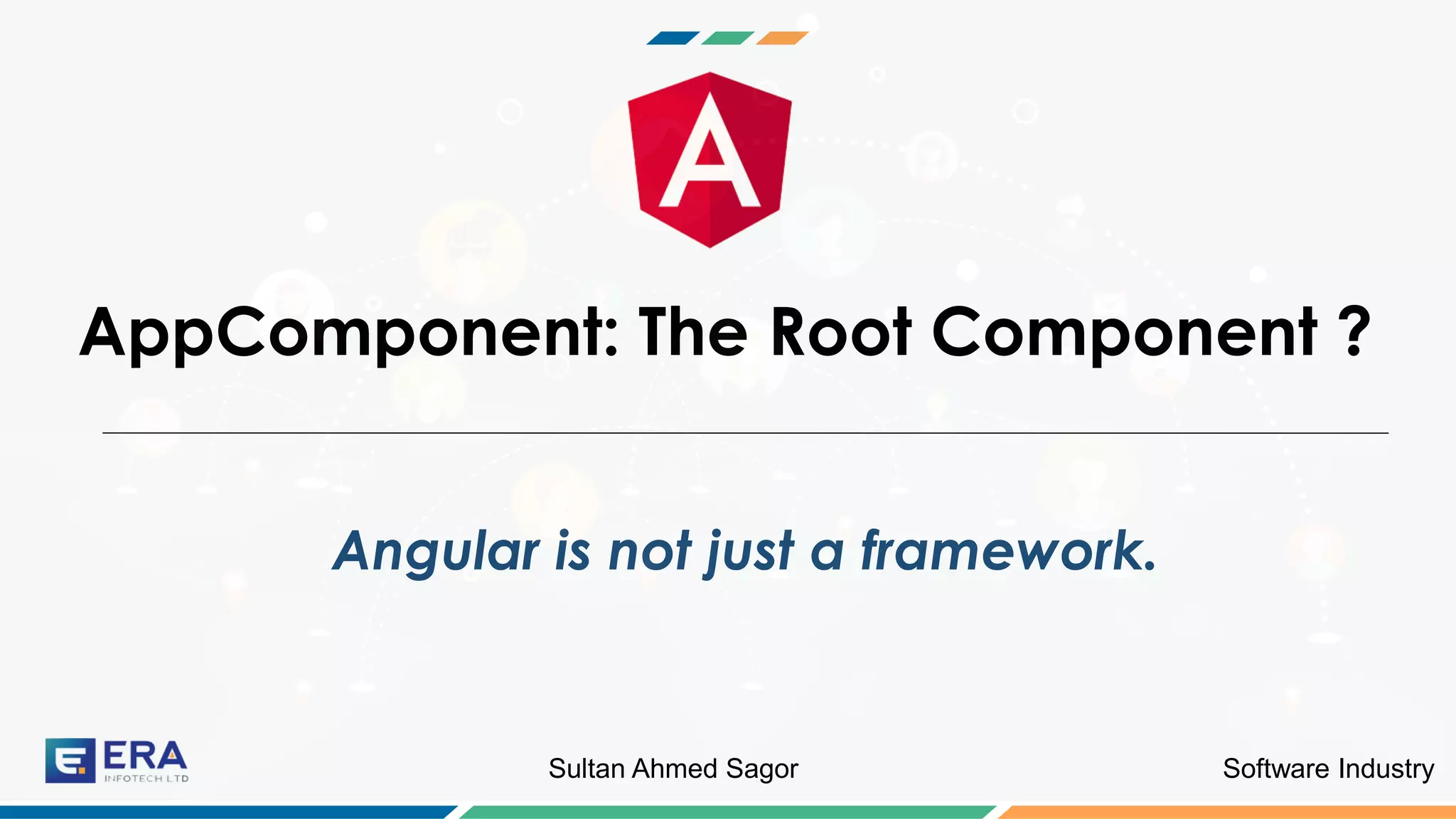 A

AppComponent: The Root Component ?

Angular is not just a framework.

ERA INFOTECH LTD

Sultan Ahmed Sagor

Software Industry